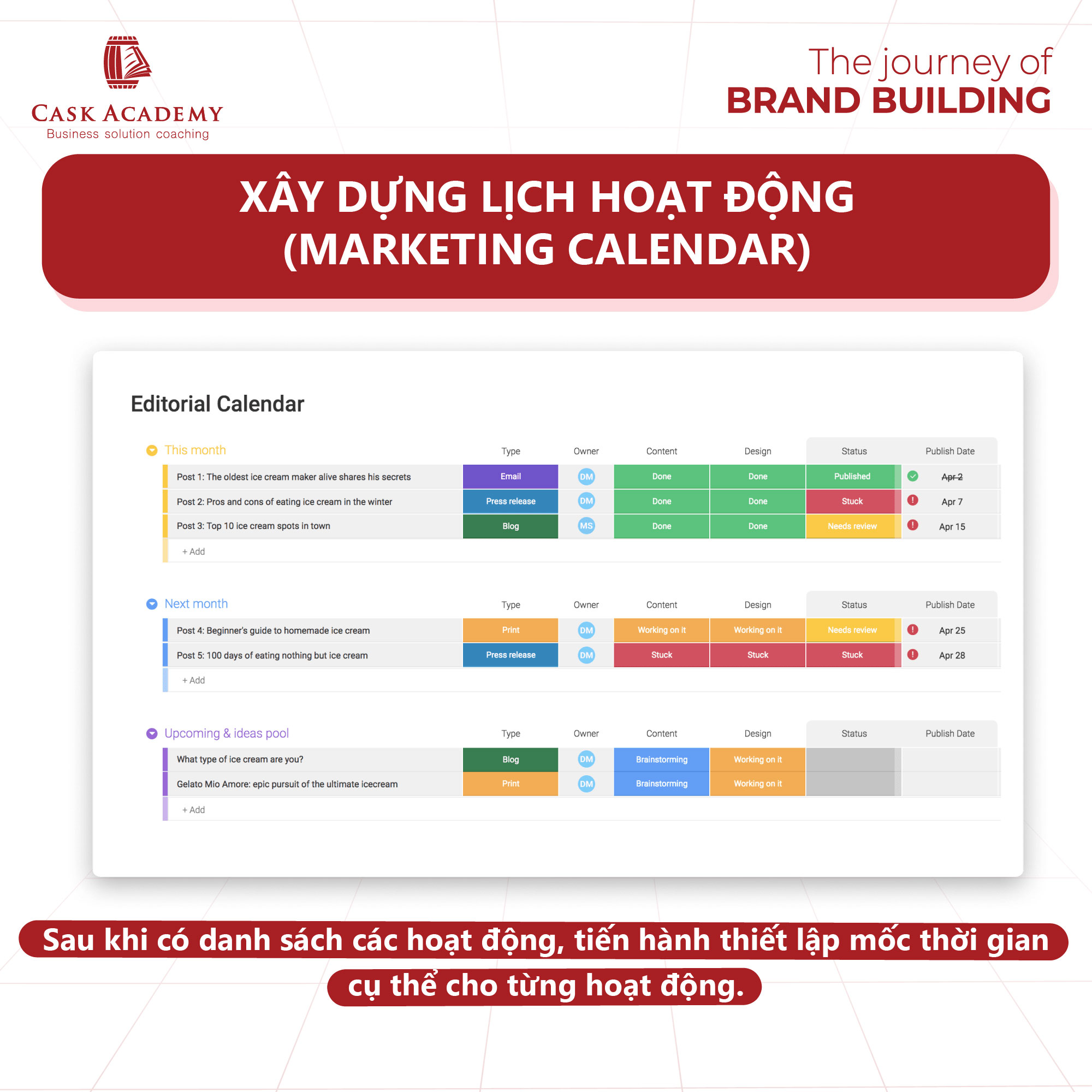 CASK ACADEMY
Business solution coaching

The journey of
BRAND BUILDING

XÂY DỰNG LỊCH HOẠT ĐỘNG
(MARKETING CALENDAR)

Editorial Calendar

| This month | Type | Owner | Content | Design | Status | Publish Date |
|---|---|---|---|---|---|---|
| Post 1: The oldest ice cream maker alive shares his secrets | Email | DM | Done | Done | Published | Apr 2 |
| Post 2: Pros and cons of eating ice cream in the winter | Press release | DM | Done | Done | Stuck | Apr 7 |
| Post 3: Top 10 ice cream spots in town | Blog | MS | Done | Done | Needs review | Apr 15 |
| + Add | | | | | | |

| Next month | Type | Owner | Content | Design | Status | Publish Date |
|---|---|---|---|---|---|---|
| Post 4: Beginner's guide to homemade ice cream | Print | DM | Working on it | Working on it | Needs review | Apr 25 |
| Post 5: 100 days of eating nothing but ice cream | Press release | DM | Stuck | Stuck | Stuck | Apr 28 |
| + Add | | | | | | |

| Upcoming & ideas pool | Type | Owner | Content | Design | Status | Publish Date |
|---|---|---|---|---|---|---|
| What type of ice cream are you? | Blog | DM | Brainstorming | Working on it | | |
| Gelato Mio Amore: epic pursuit of the ultimate icecream | Print | DM | Brainstorming | Working on it | | |
| + Add | | | | | | |

Sau khi có danh sách các hoạt động, tiến hành thiết lập mốc thời gian cụ thể cho từng hoạt động.